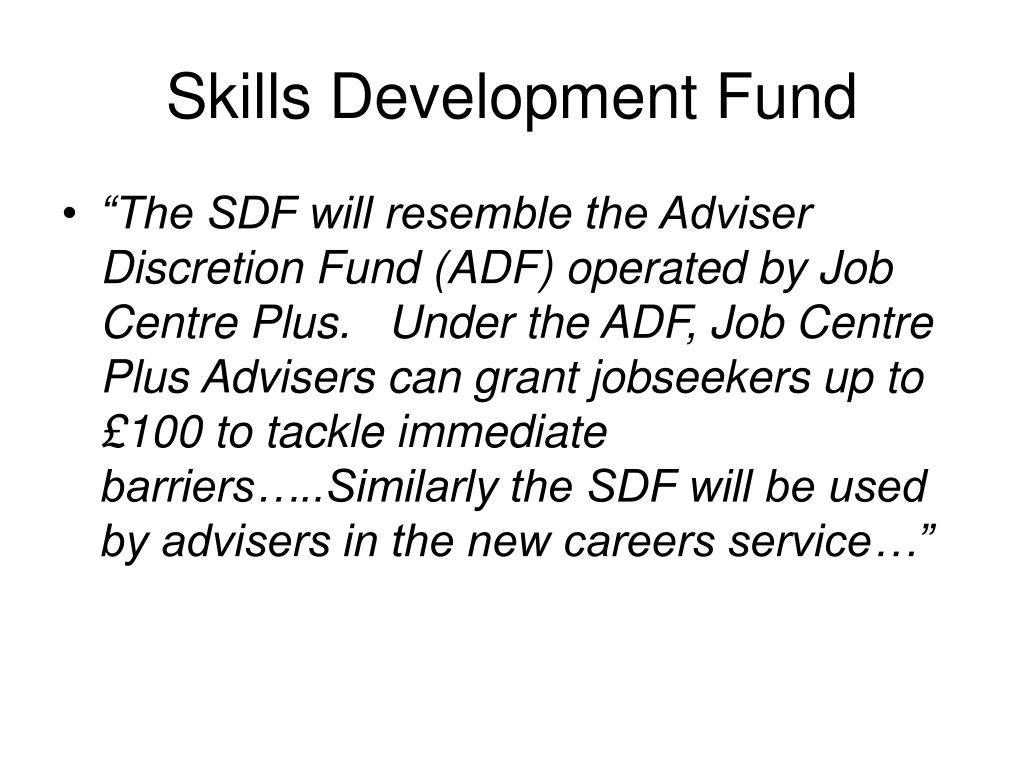 Skills Development Fund

• “The SDF will resemble the Adviser Discretion Fund (ADF) operated by Job Centre Plus.   Under the ADF, Job Centre Plus Advisers can grant jobseekers up to £100 to tackle immediate barriers…..Similarly the SDF will be used by advisers in the new careers service…”